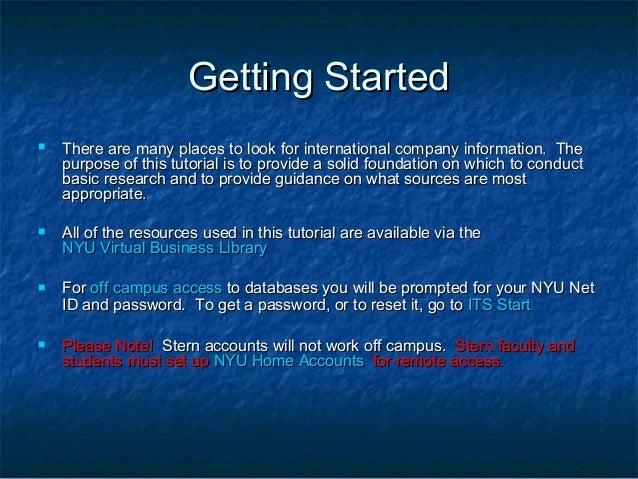 Getting Started

There are many places to look for international company information. The purpose of this tutorial is to provide a solid foundation on which to conduct basic research and to provide guidance on what sources are most appropriate.

All of the resources used in this tutorial are available via the NYU Virtual Business Library

For off campus access to databases you will be prompted for your NYU Net ID and password. To get a password, or to reset it, go to ITS Start

Please Note! Stern accounts will not work off campus. Stern faculty and students must set up NYU Home Accounts for remote access.